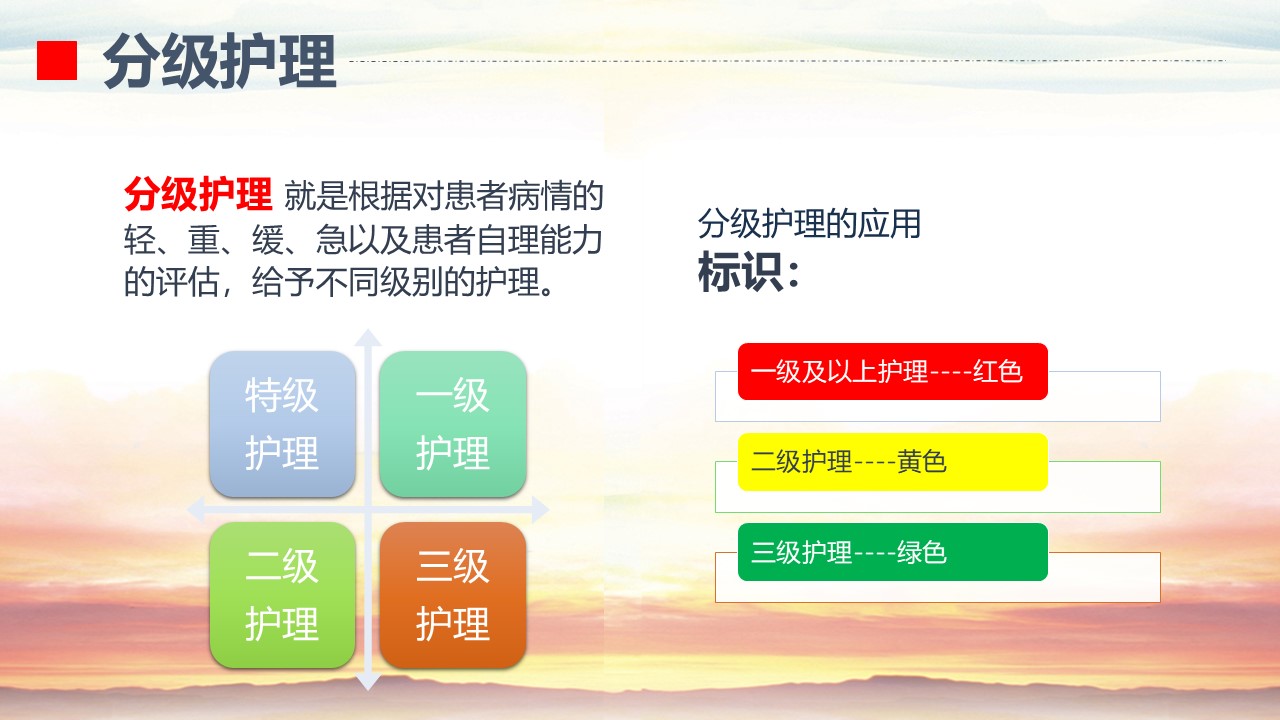 分级护理

分级护理 就是根据对患者病情的轻、重、缓、急以及患者自理能力的评估，给予不同级别的护理。

特级护理

一级护理

二级护理

三级护理

分级护理的应用
标识：

一级及以上护理----红色

二级护理----黄色

三级护理----绿色